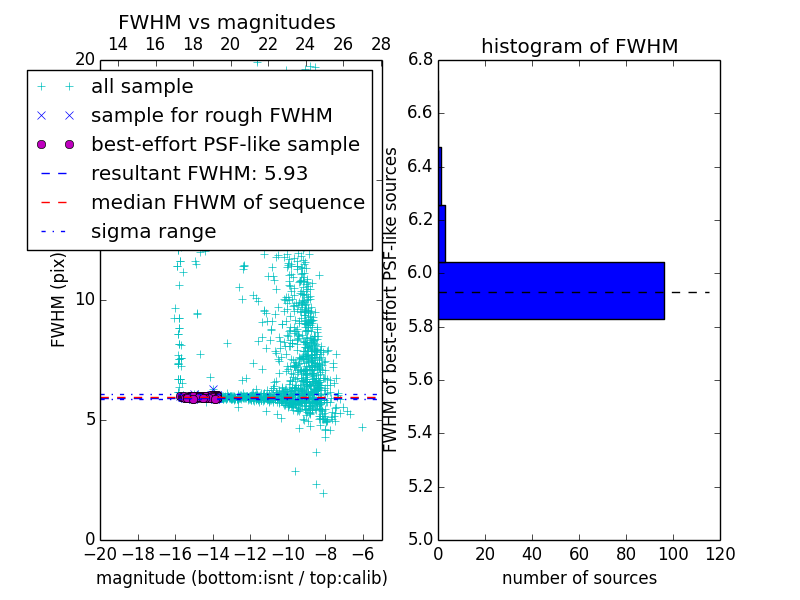 FWHM vs magnitudes

14 16 18 20 22 24 26 28

20

all sample
sample for rough FWHM
best-effort PSF-like sample
resultant FWHM: 5.93
median FHWM of sequence
sigma range

FWHM (pix)

10

5

0

−20 −18 −16 −14 −12 −10 −8 −6

magnitude (bottom:isnt / top:calib)

histogram of FWHM

6.8
6.6
6.4
6.2
6.0
5.8
5.6
5.4
5.2
5.0

FWHM of best-effort PSF-like sources

0 20 40 60 80 100 120

number of sources